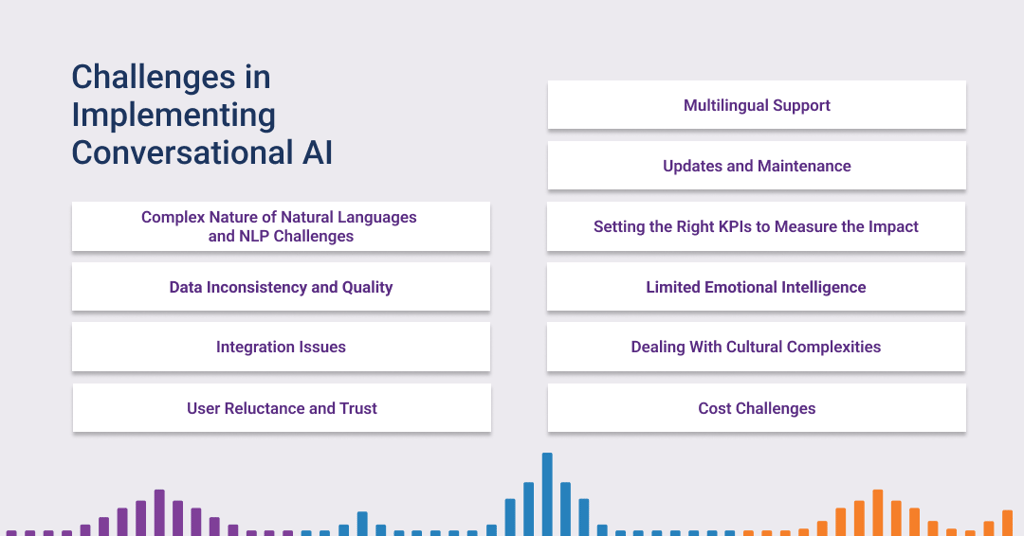 Challenges in Implementing Conversational AI

Complex Nature of Natural Languages and NLP Challenges

Data Inconsistency and Quality

Integration Issues

User Reluctance and Trust

Multilingual Support

Updates and Maintenance

Setting the Right KPIs to Measure the Impact

Limited Emotional Intelligence

Dealing With Cultural Complexities

Cost Challenges